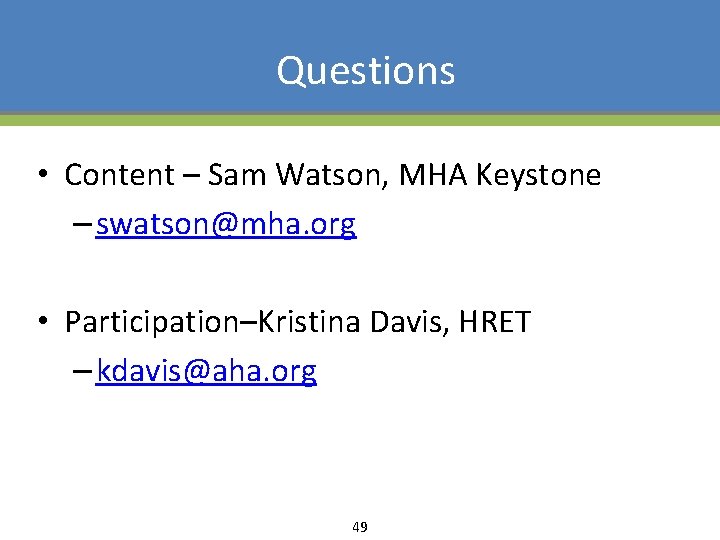 Questions

• Content – Sam Watson, MHA Keystone

– swatson@mha.org

• Participation–Kristina Davis, HRET

– kdavis@aha.org

49